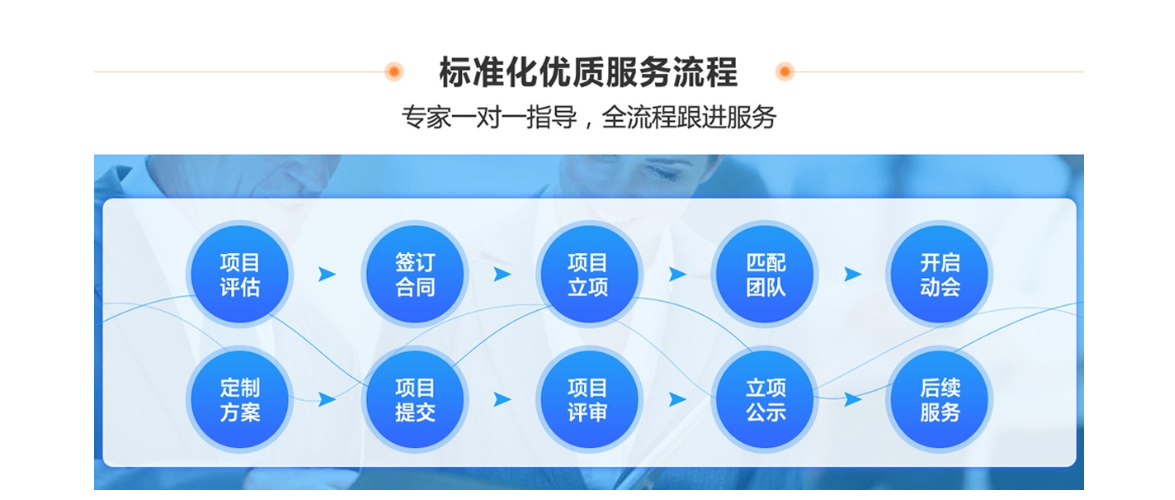 标准化优质服务流程

专家一对一指导，全流程跟进服务

项目评估

签订合同

项目立项

匹配团队

开启动会

定制方案

项目提交

项目评审

立项公示

后续服务